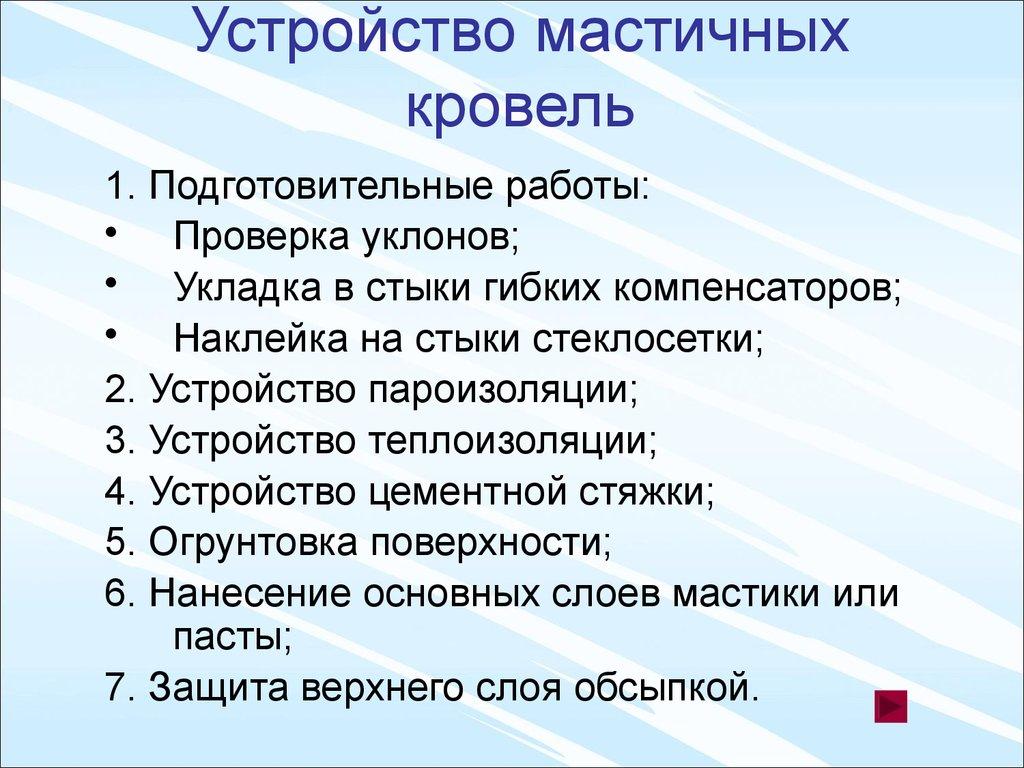 Устройство мастичных кровель

1. Подготовительные работы:
• Проверка уклонов;
• Укладка в стыки гибких компенсаторов;
• Наклейка на стыки стеклосетки;
2. Устройство пароизоляции;
3. Устройство теплоизоляции;
4. Устройство цементной стяжки;
5. Огрунтовка поверхности;
6. Нанесение основных слоев мастики или пасты;
7. Защита верхнего слоя обсыпкой.